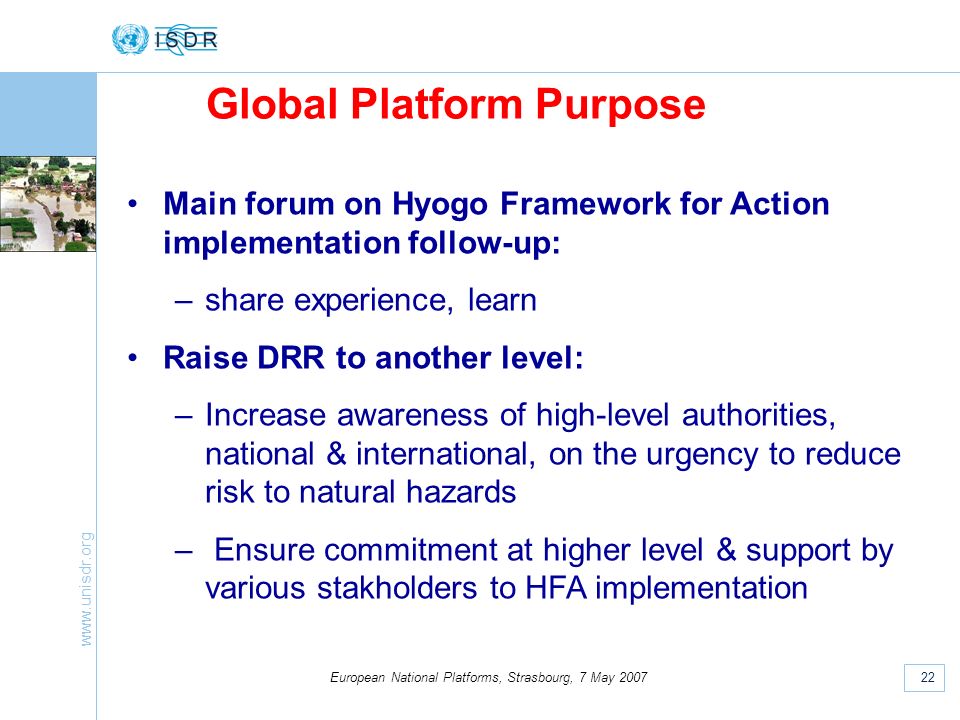 ISDR

Global Platform Purpose

• Main forum on Hyogo Framework for Action implementation follow-up:

– share experience, learn

• Raise DRR to another level:

– Increase awareness of high-level authorities, national & international, on the urgency to reduce risk to natural hazards

– Ensure commitment at higher level & support by various stakholders to HFA implementation

www.unisdr.org

European National Platforms, Strasbourg, 7 May 2007

22